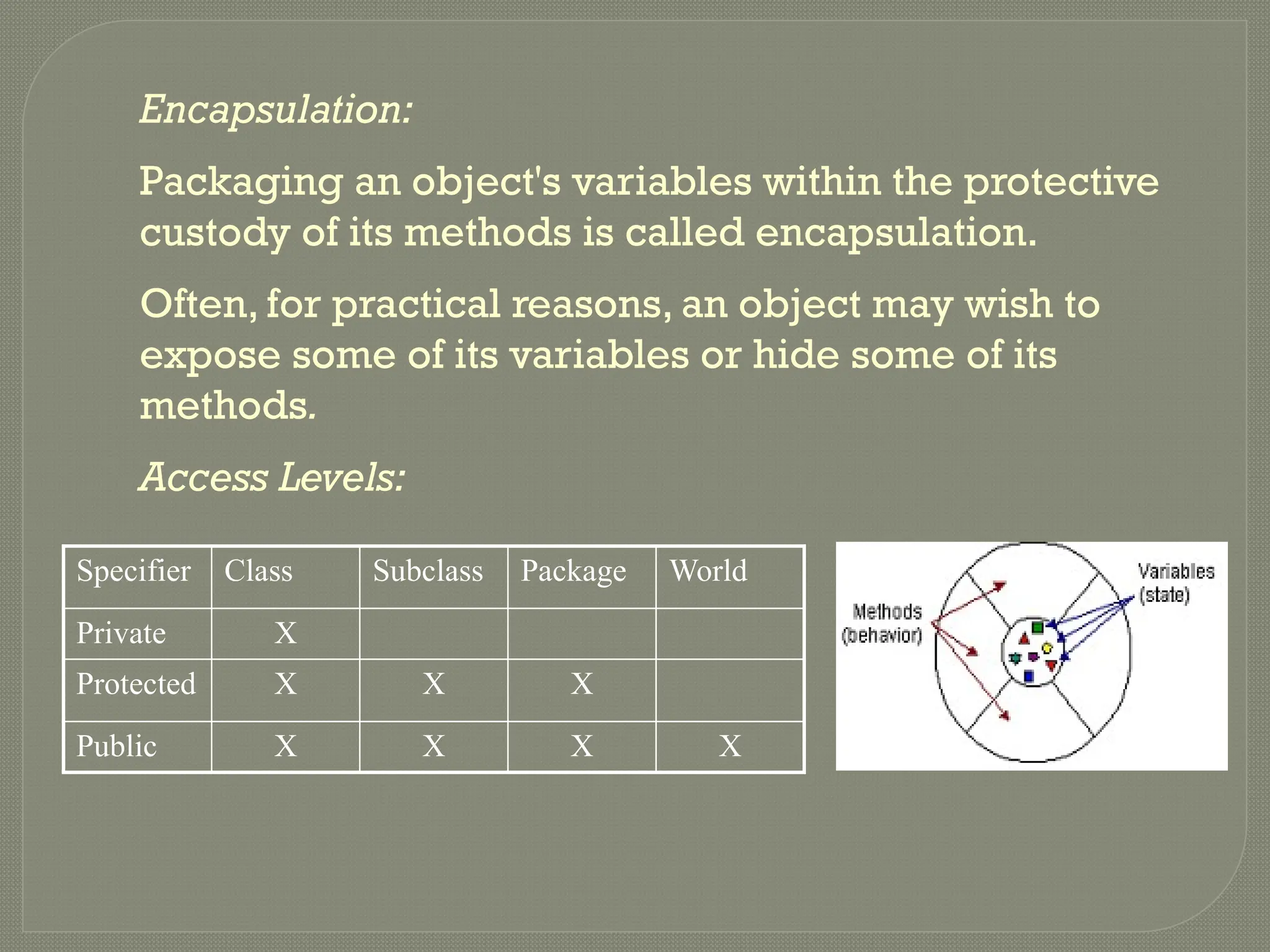 Encapsulation:

Packaging an object's variables within the protective custody of its methods is called encapsulation.

Often, for practical reasons, an object may wish to expose some of its variables or hide some of its methods.

Access Levels:

| Specifier | Class | Subclass | Package | World |
|---|---|---|---|---|
| Private | X | | | |
| Protected | X | X | X | |
| Public | X | X | X | X |

Methods (behavior)

Variables (state)